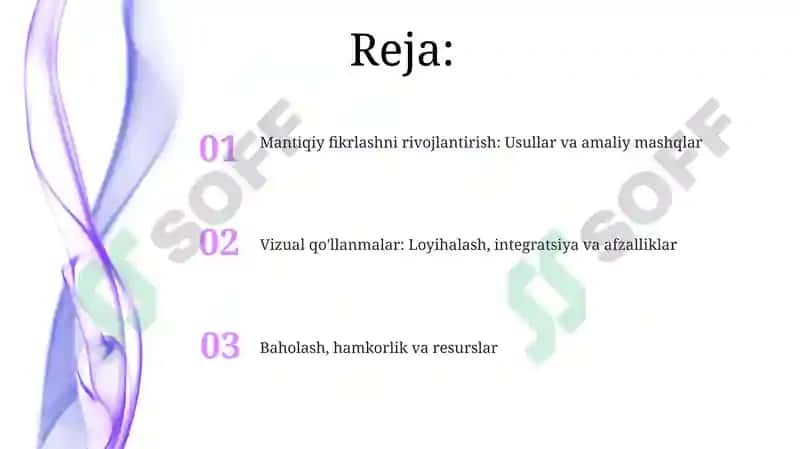 Reja:

01 Mantiqiy fikrlashni rivojlantirish: Usullar va amaliy mashqlar

02 Vizual qo'llanmalar: Loyihalash, integratsiya va afzalliklar

03 Baholash, hamkorlik va resurslar

SOFF

SOFF